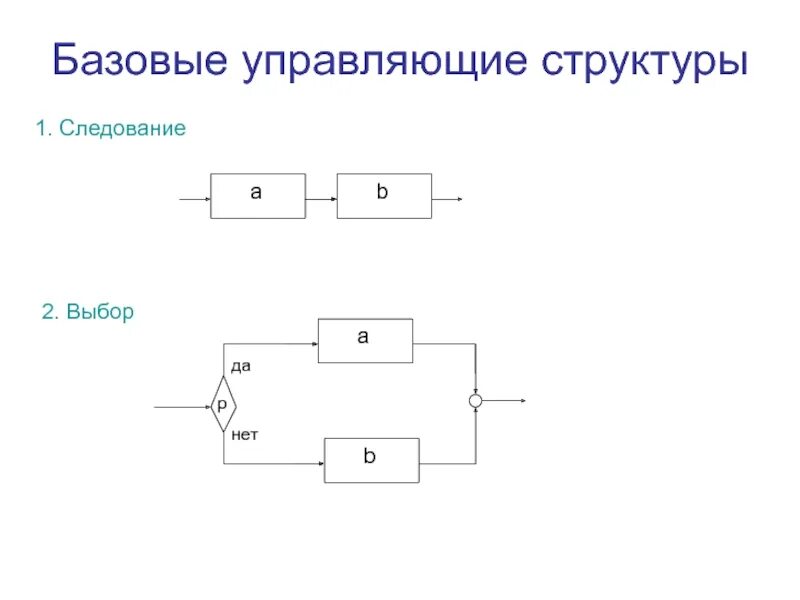 Базовые управляющие структуры

1. Следование

a

b

2. Выбор

a

да

p

нет

b